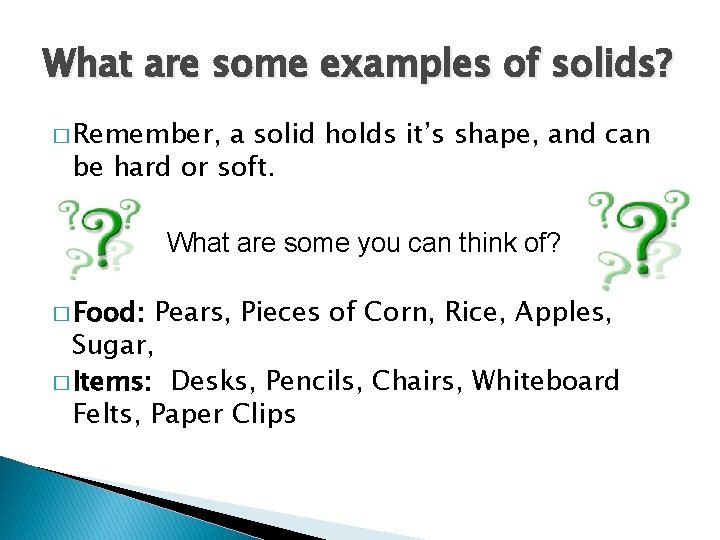 What are some examples of solids?

□ Remember, a solid holds it's shape, and can be hard or soft.

What are some you can think of?

□ Food: Pears, Pieces of Corn, Rice, Apples, Sugar,

□ Items: Desks, Pencils, Chairs, Whiteboard Felts, Paper Clips